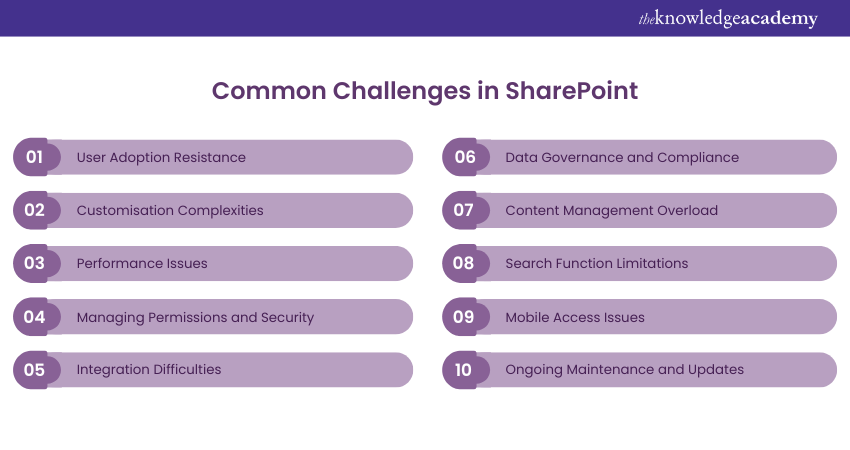 theknowledgeacademy

Common Challenges in SharePoint

01 User Adoption Resistance

02 Customisation Complexities

03 Performance Issues

04 Managing Permissions and Security

05 Integration Difficulties

06 Data Governance and Compliance

07 Content Management Overload

08 Search Function Limitations

09 Mobile Access Issues

10 Ongoing Maintenance and Updates